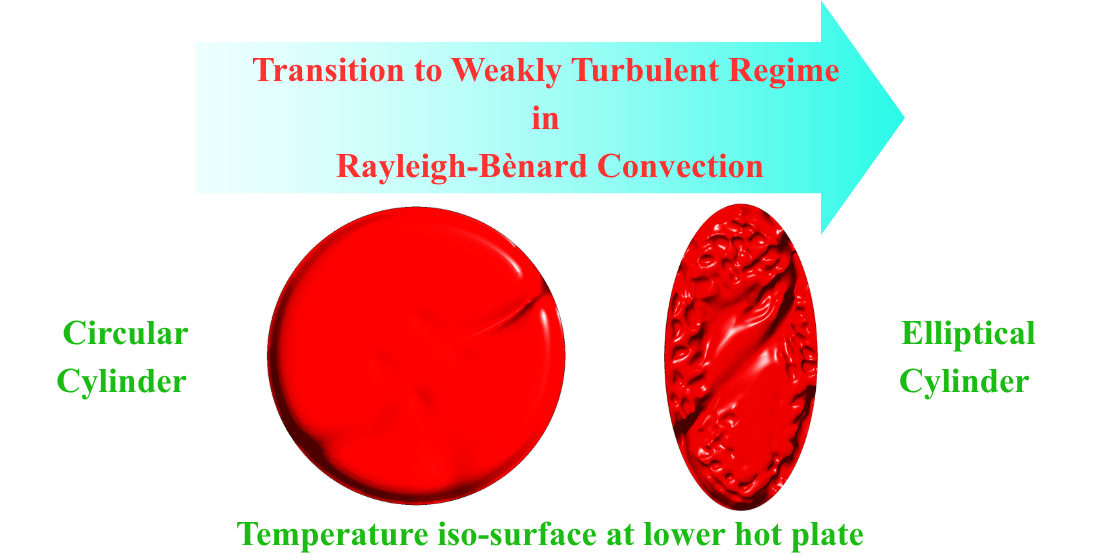 Transition to Weakly Turbulent Regime
in
Rayleigh-Bènard Convection

Circular Cylinder

Elliptical Cylinder

Temperature iso-surface at lower hot plate